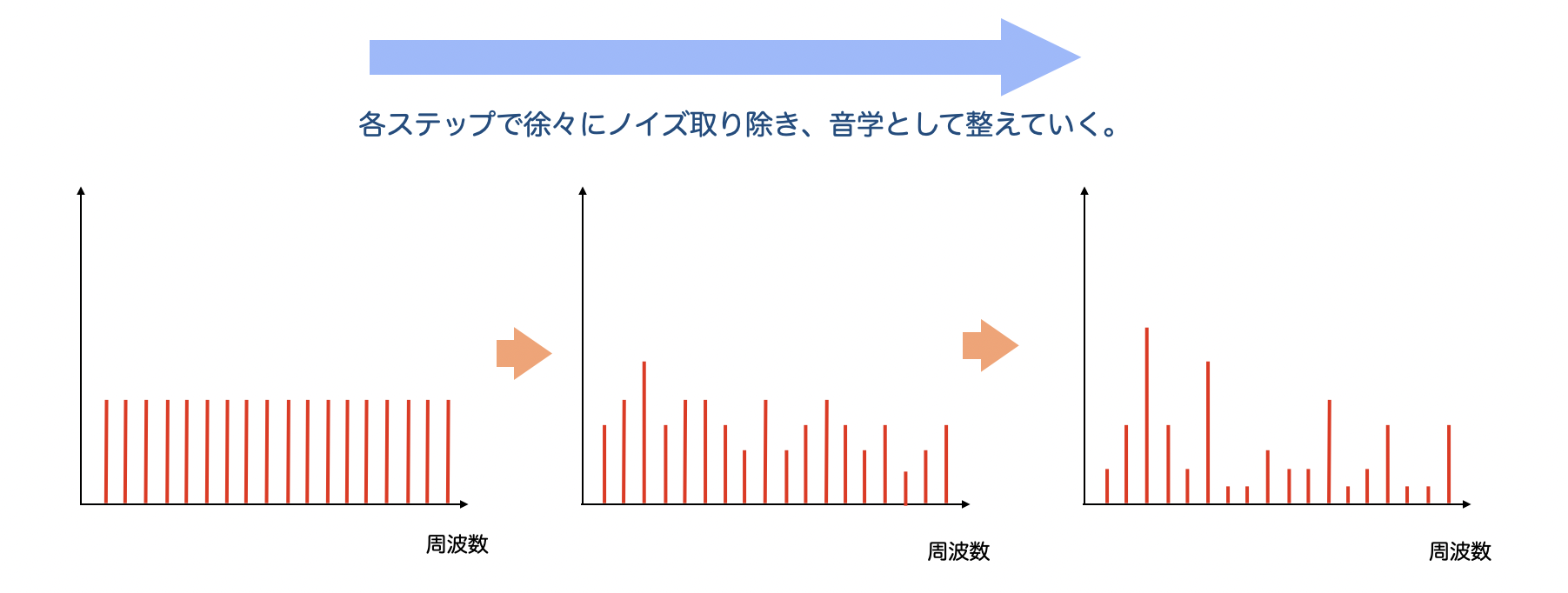 各ステップで徐々にノイズ取り除き、音学として整えていく。

周波数

周波数

周波数